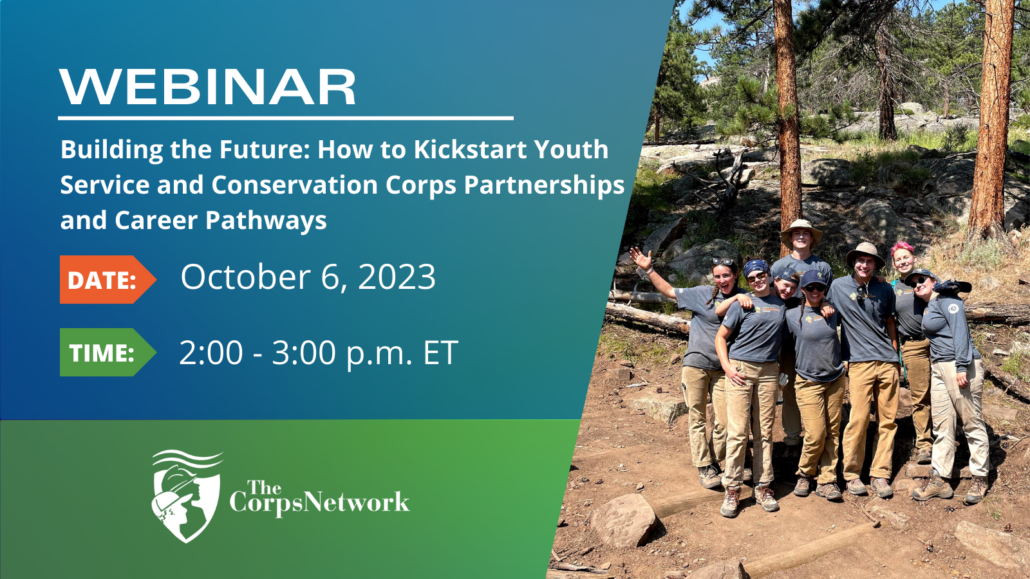 WEBINAR

Building the Future: How to Kickstart Youth Service and Conservation Corps Partnerships and Career Pathways

DATE: October 6, 2023

TIME: 2:00 - 3:00 p.m. ET

The CorpsNetwork